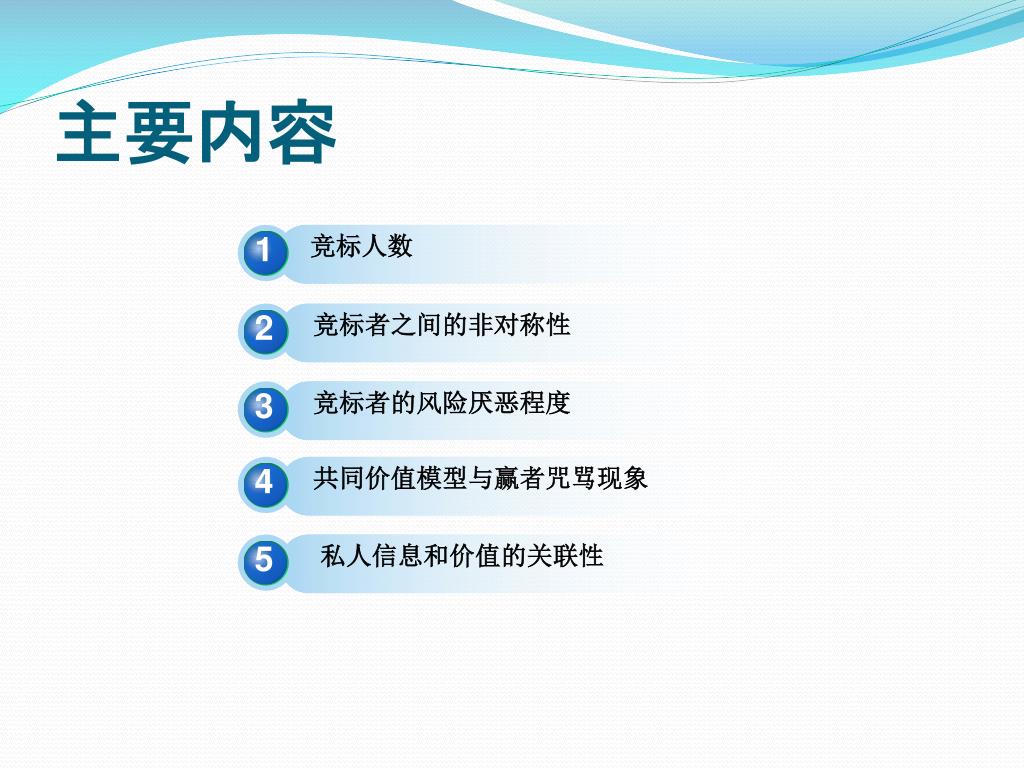 主要内容

1 竞标人数

2 竞标者之间的非对称性

3 竞标者的风险厌恶程度

4 共同价值模型与赢者咒骂现象

5 私人信息和价值的关联性